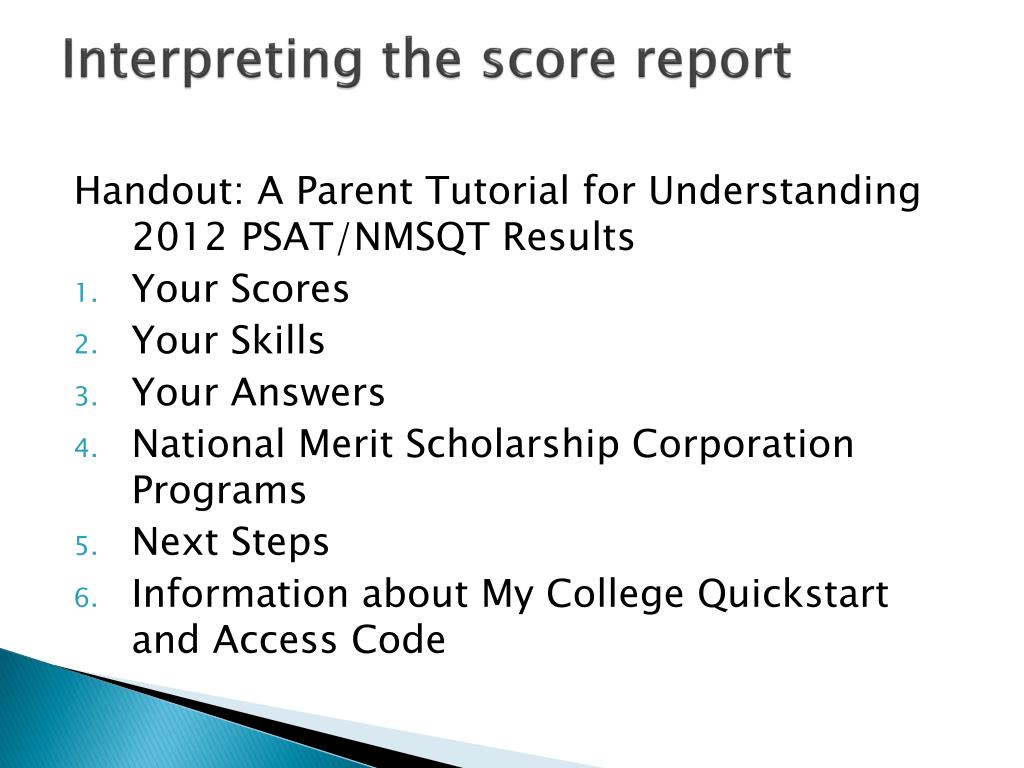 Interpreting the score report

Handout: A Parent Tutorial for Understanding 2012 PSAT/NMSQT Results

1. Your Scores
2. Your Skills
3. Your Answers
4. National Merit Scholarship Corporation Programs
5. Next Steps
6. Information about My College Quickstart and Access Code